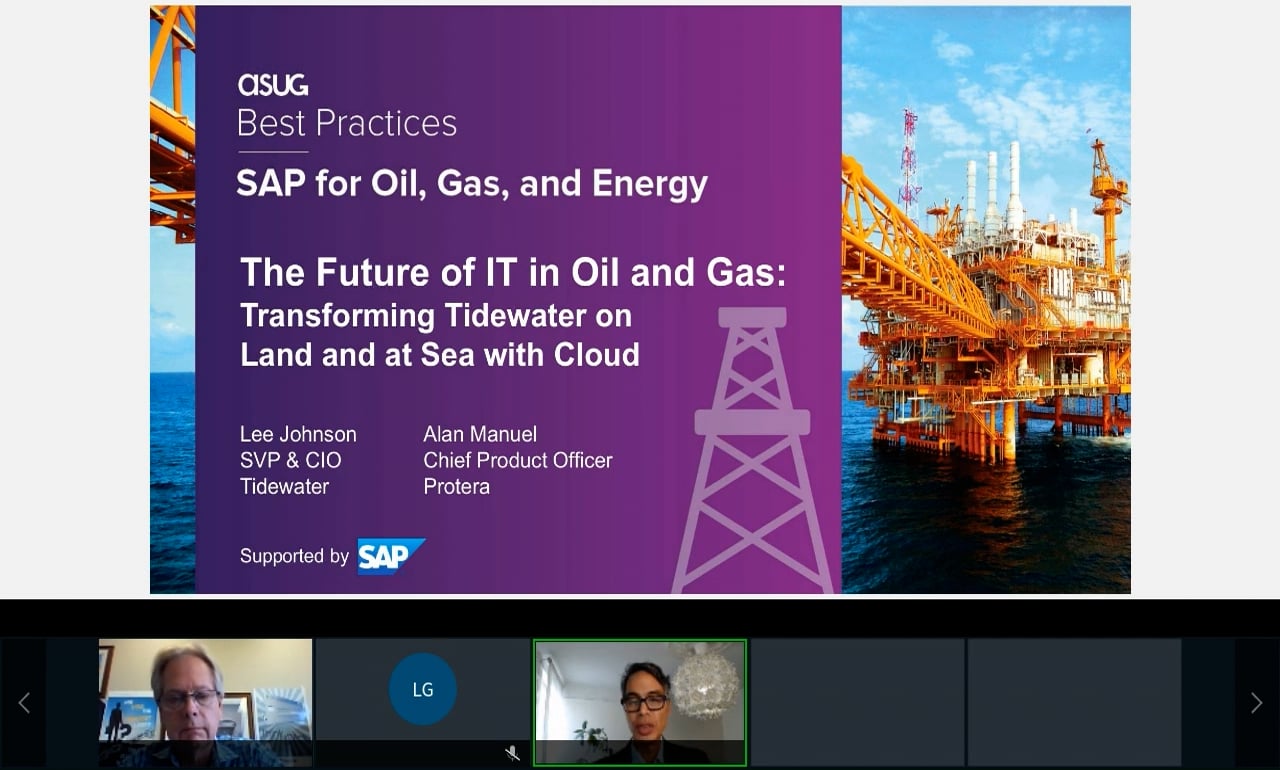 asug
Best Practices

SAP for Oil, Gas, and Energy

The Future of IT in Oil and Gas: Transforming Tidewater on Land and at Sea with Cloud

Lee Johnson
SVP & CIO
Tidewater

Alan Manuel
Chief Product Officer
Protera

Supported by SAP

LG